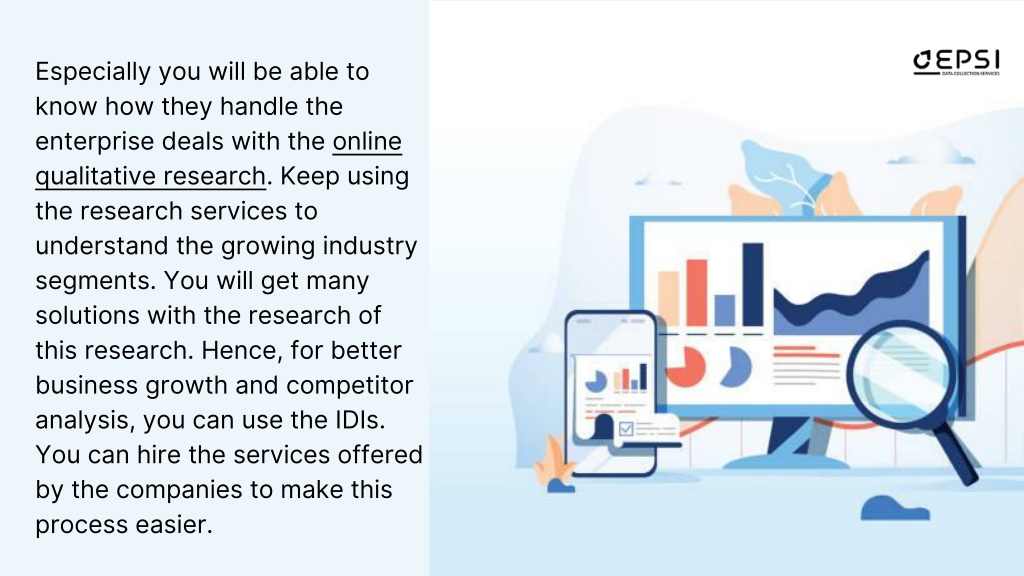 Especially you will be able to know how they handle the enterprise deals with the online qualitative research. Keep using the research services to understand the growing industry segments. You will get many solutions with the research of this research. Hence, for better business growth and competitor analysis, you can use the IDIs. You can hire the services offered by the companies to make this process easier.

EPSI
DATA COLLECTION SERVICES